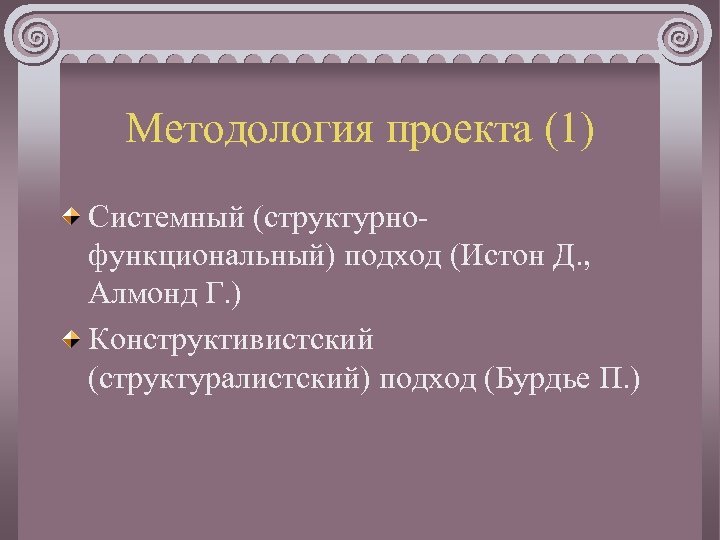 Методология проекта (1)

Системный (структурно-функциональный) подход (Истон Д., Алмонд Г.)

Конструктивистский (структуралистский) подход (Бурдье П.)